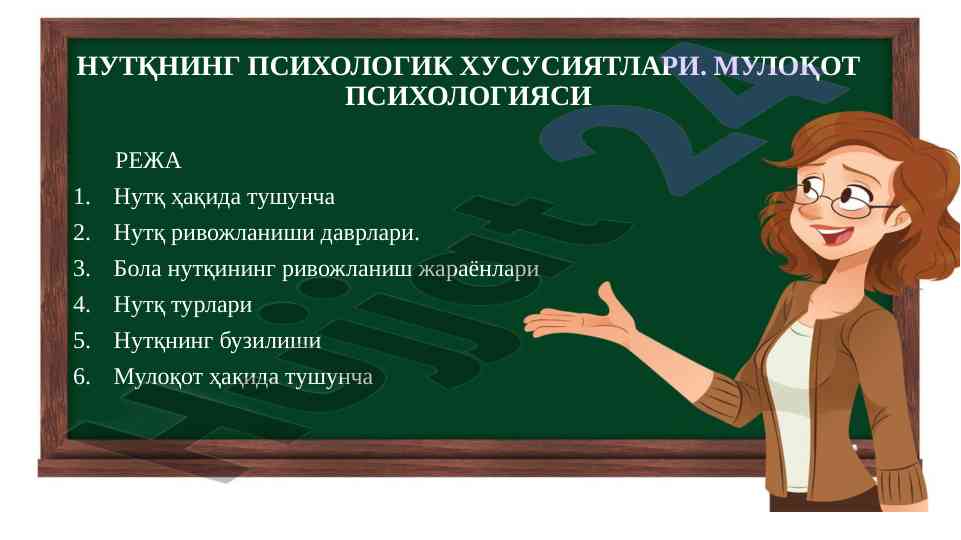 НУТҚНИНГ ПСИХОЛОГИК ХУСУСИЯТЛАРИ. МУЛОҚОТ ПСИХОЛОГИЯСИ

РЕЖА

1. Нутқ ҳақида тушунча
2. Нутқ ривожланиши даврлари.
3. Бола нутқининг ривожланиш жараёнлари
4. Нутқ турлари
5. Нутқнинг бузилиши
6. Мулоқот ҳақида тушунча

Hujjat 24